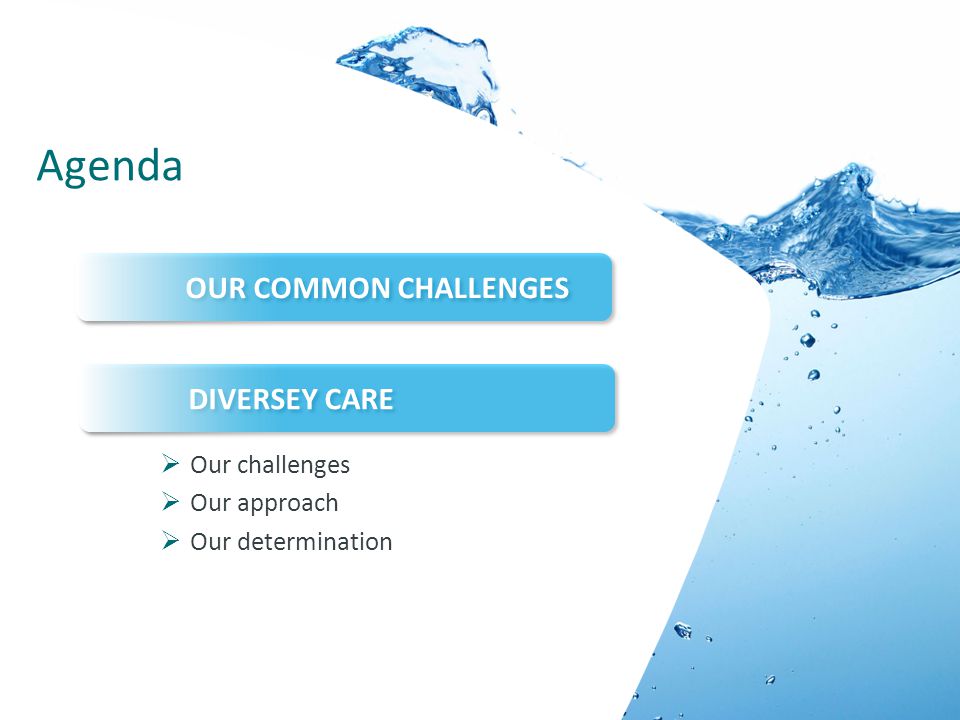 Agenda

OUR COMMON CHALLENGES

DIVERSEY CARE

➢ Our challenges
➢ Our approach
➢ Our determination